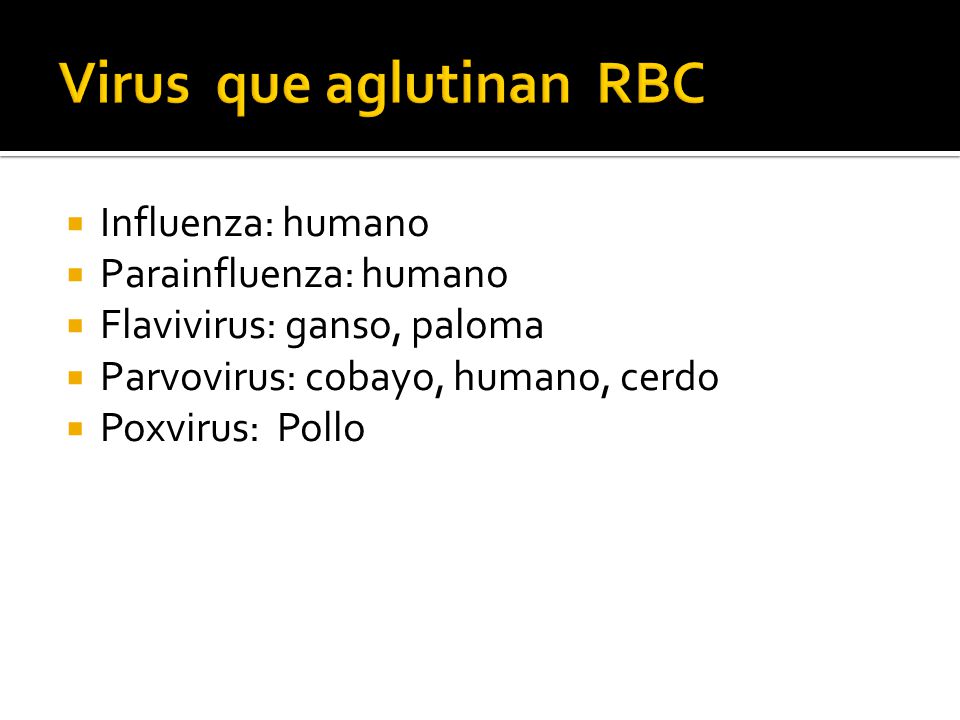 Virus que aglutinan RBC

- Influenza: humano
- Parainfluenza: humano
- Flavivirus: ganso, paloma
- Parvovirus: cobayo, humano, cerdo
- Poxvirus: Pollo